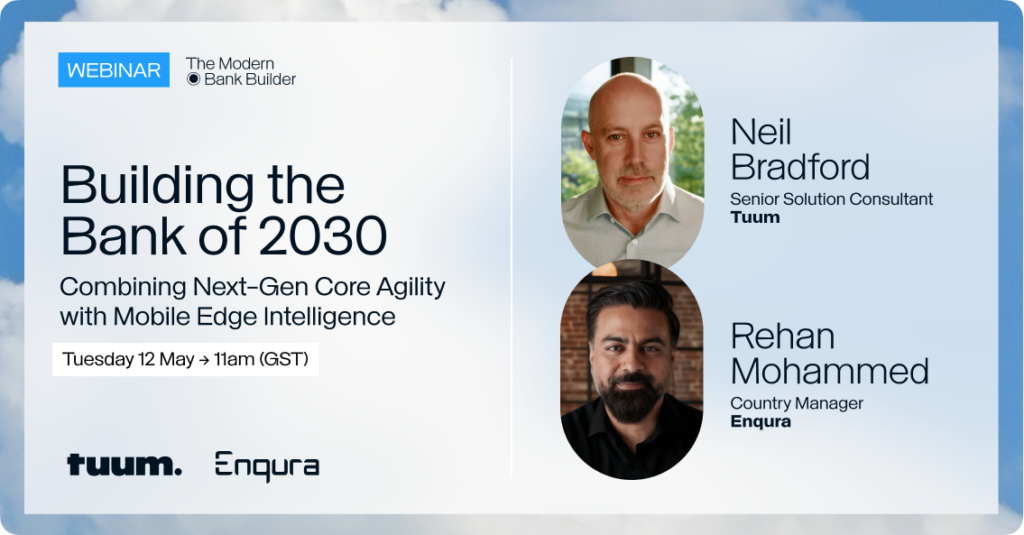 WEBINAR The Modern Bank Builder

Building the Bank of 2030

Combining Next-Gen Core Agility with Mobile Edge Intelligence

Tuesday 12 May → 11am (GST)

tuum. Enqura

Neil Bradford
Senior Solution Consultant
Tuum

Rehan Mohammed
Country Manager
Enqura